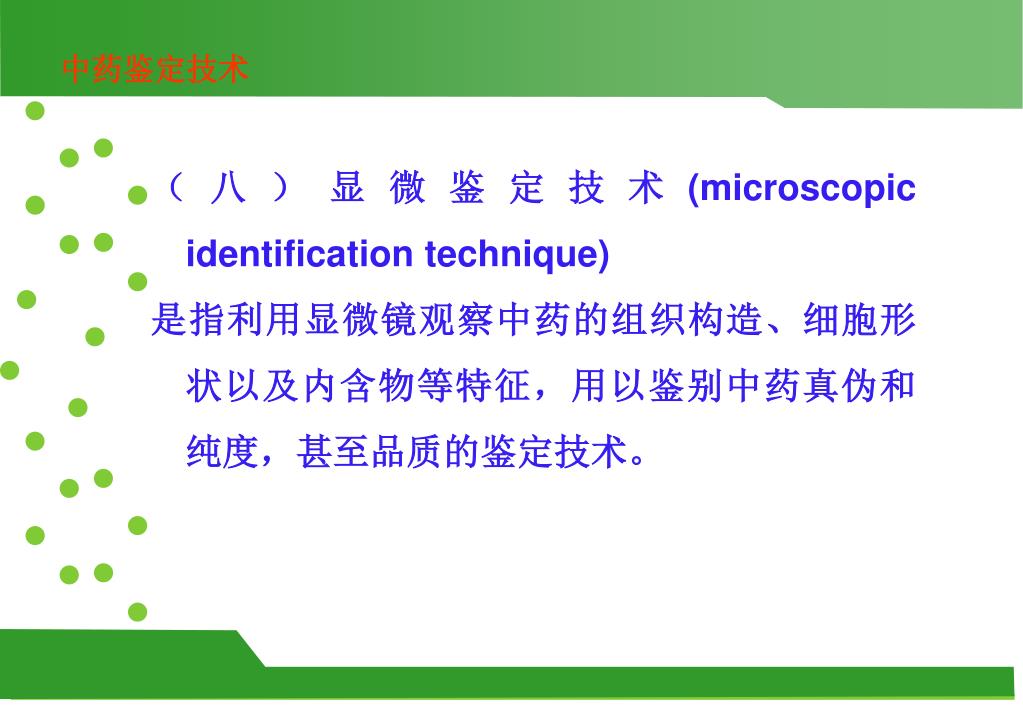 中药鉴定技术

（八）显微鉴定技术 (microscopic identification technique)

是指利用显微镜观察中药的组织构造、细胞形状以及内含物等特征，用以鉴别中药真伪和纯度，甚至品质的鉴定技术。